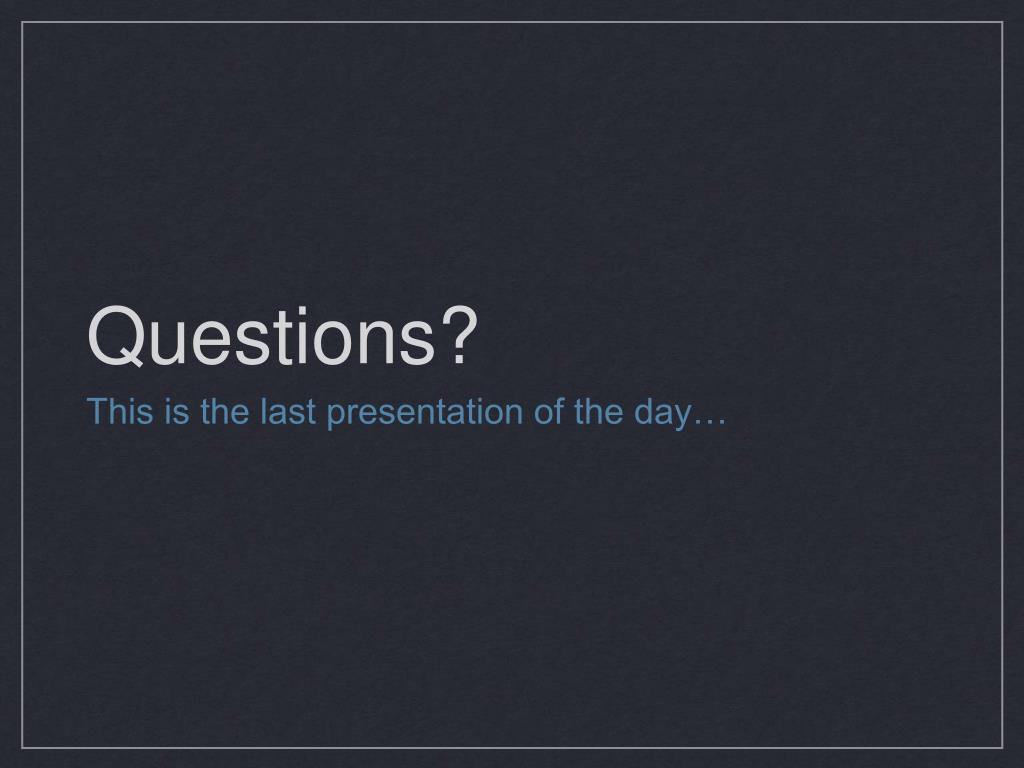 Questions?

This is the last presentation of the day…